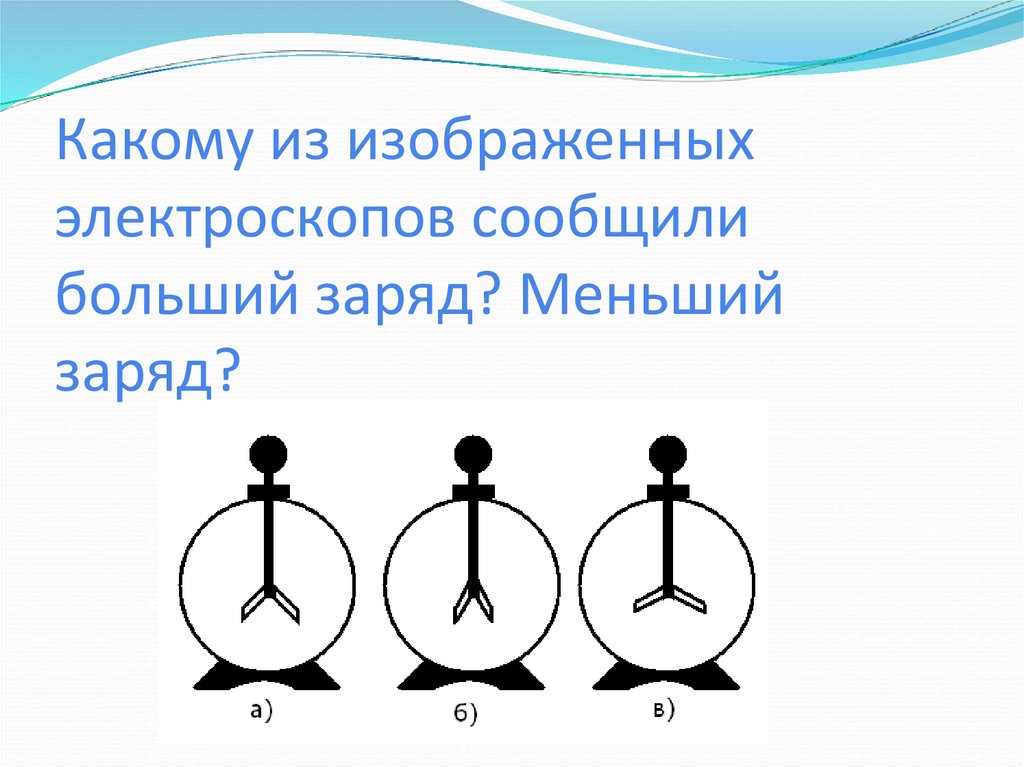 Какому из изображенных электроскопов сообщили больший заряд? Меньший заряд?

а)

б)

в)